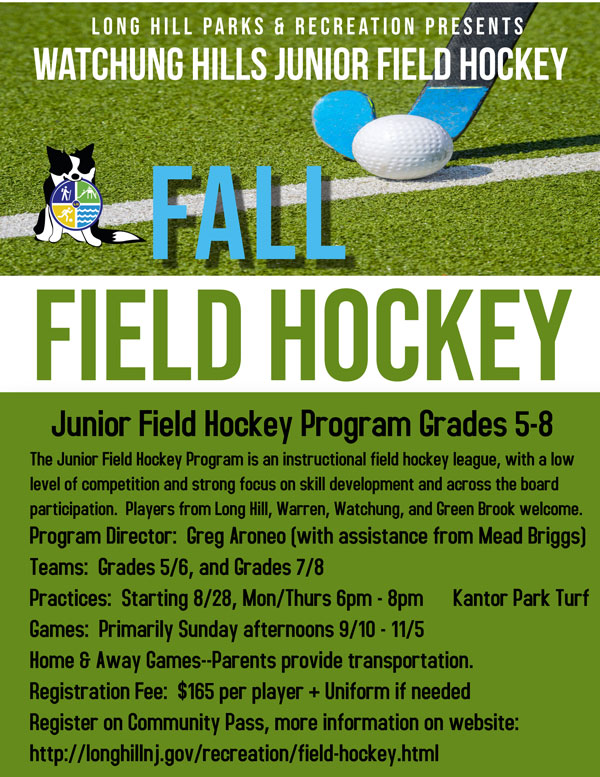 LONG HILL PARKS & RECREATION PRESENTS
WATCHUNG HILLS JUNIOR FIELD HOCKEY

FALL
FIELD HOCKEY

Junior Field Hockey Program Grades 5-8

The Junior Field Hockey Program is an instructional field hockey league, with a low level of competition and strong focus on skill development and across the board participation. Players from Long Hill, Warren, Watchung, and Green Brook welcome.

Program Director: Greg Aroneo (with assistance from Mead Briggs)

Teams: Grades 5/6, and Grades 7/8

Practices: Starting 8/28, Mon/Thurs 6pm - 8pm Kantor Park Turf

Games: Primarily Sunday afternoons 9/10 - 11/5

Home & Away Games--Parents provide transportation.

Registration Fee: $165 per player + Uniform if needed

Register on Community Pass, more information on website:

http://longhillnj.gov/recreation/field-hockey.html